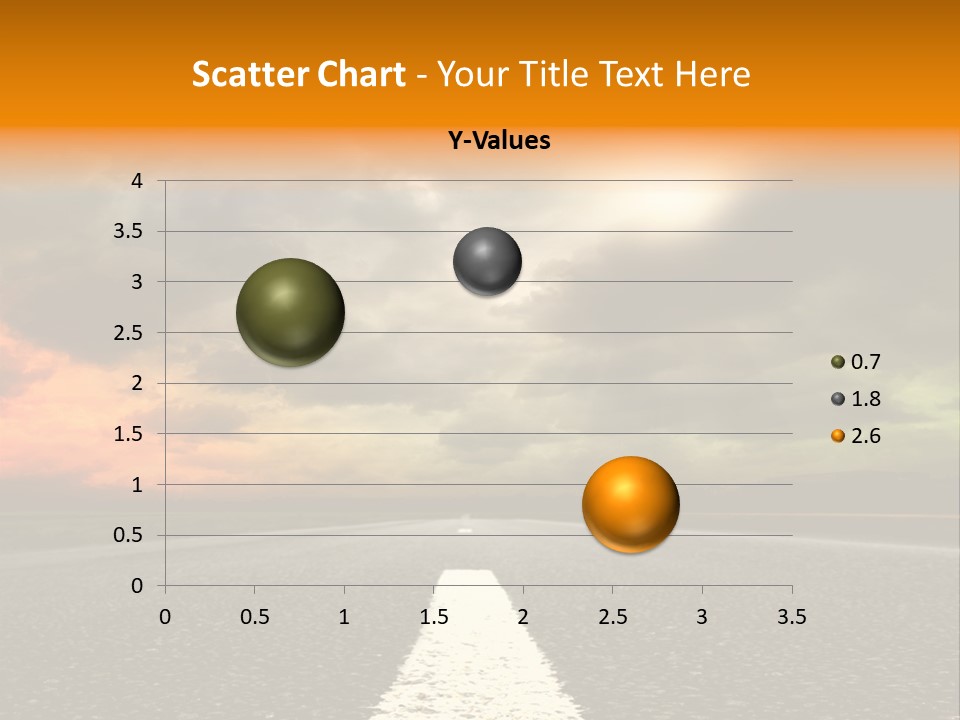 Scatter Chart - Your Title Text Here

Y-Values

4
3.5
3
2.5
2
1.5
1
0.5
0

0 0.5 1 1.5 2 2.5 3 3.5

0.7
1.8
2.6